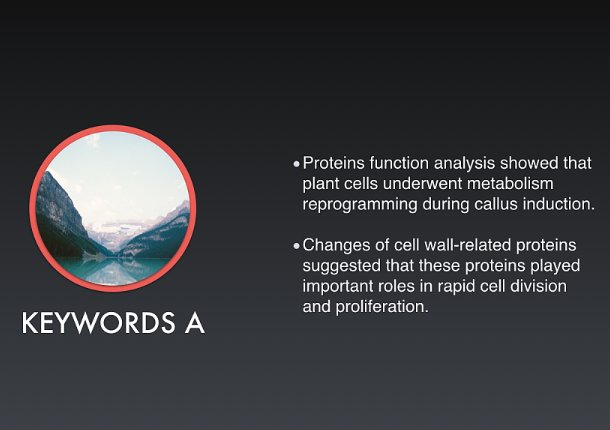 KEYWORDS A

• Proteins function analysis showed that plant cells underwent metabolism reprogramming during callus induction.

• Changes of cell wall-related proteins suggested that these proteins played important roles in rapid cell division and proliferation.